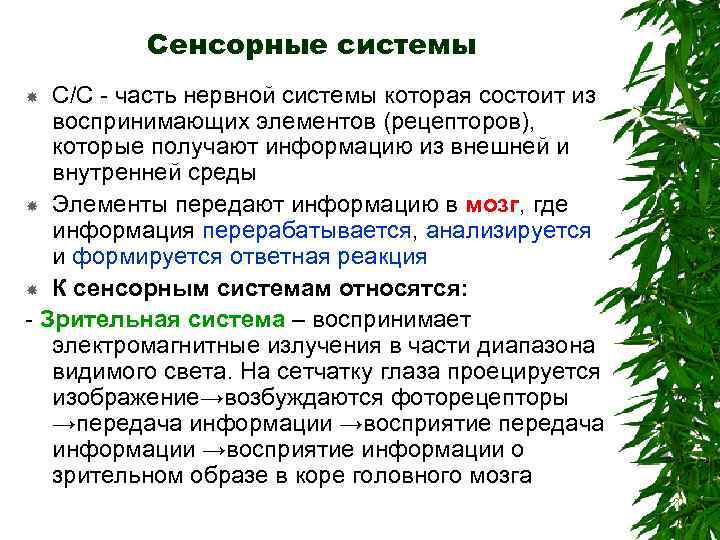 Сенсорные системы

С/С - часть нервной системы которая состоит из воспринимающих элементов (рецепторов), которые получают информацию из внешней и внутренней среды

Элементы передают информацию в мозг, где информация перерабатывается, анализируется и формируется ответная реакция

К сенсорным системам относятся:

- Зрительная система – воспринимает электромагнитные излучения в части диапазона видимого света. На сетчатку глаза проецируется изображение→возбуждаются фоторецепторы →передача информации →восприятие передача информации →восприятие информации о зрительном образе в коре головного мозга